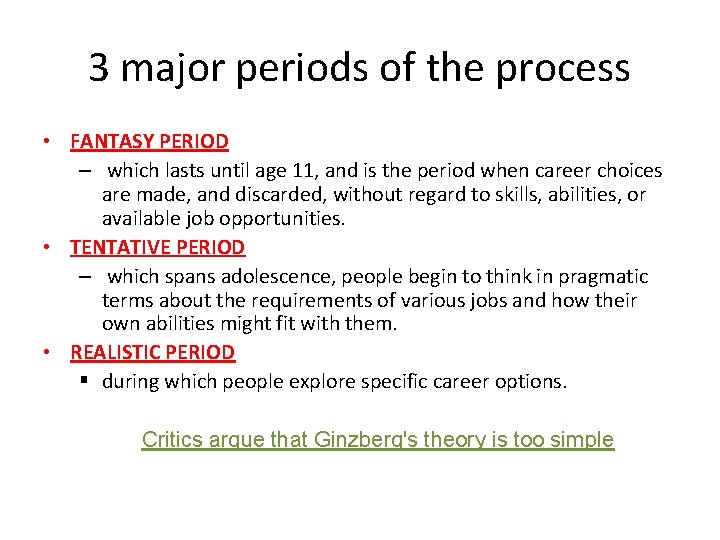 3 major periods of the process

• FANTASY PERIOD
– which lasts until age 11, and is the period when career choices are made, and discarded, without regard to skills, abilities, or available job opportunities.

• TENTATIVE PERIOD
– which spans adolescence, people begin to think in pragmatic terms about the requirements of various jobs and how their own abilities might fit with them.

• REALISTIC PERIOD
▪ during which people explore specific career options.

Critics argue that Ginzberg's theory is too simple